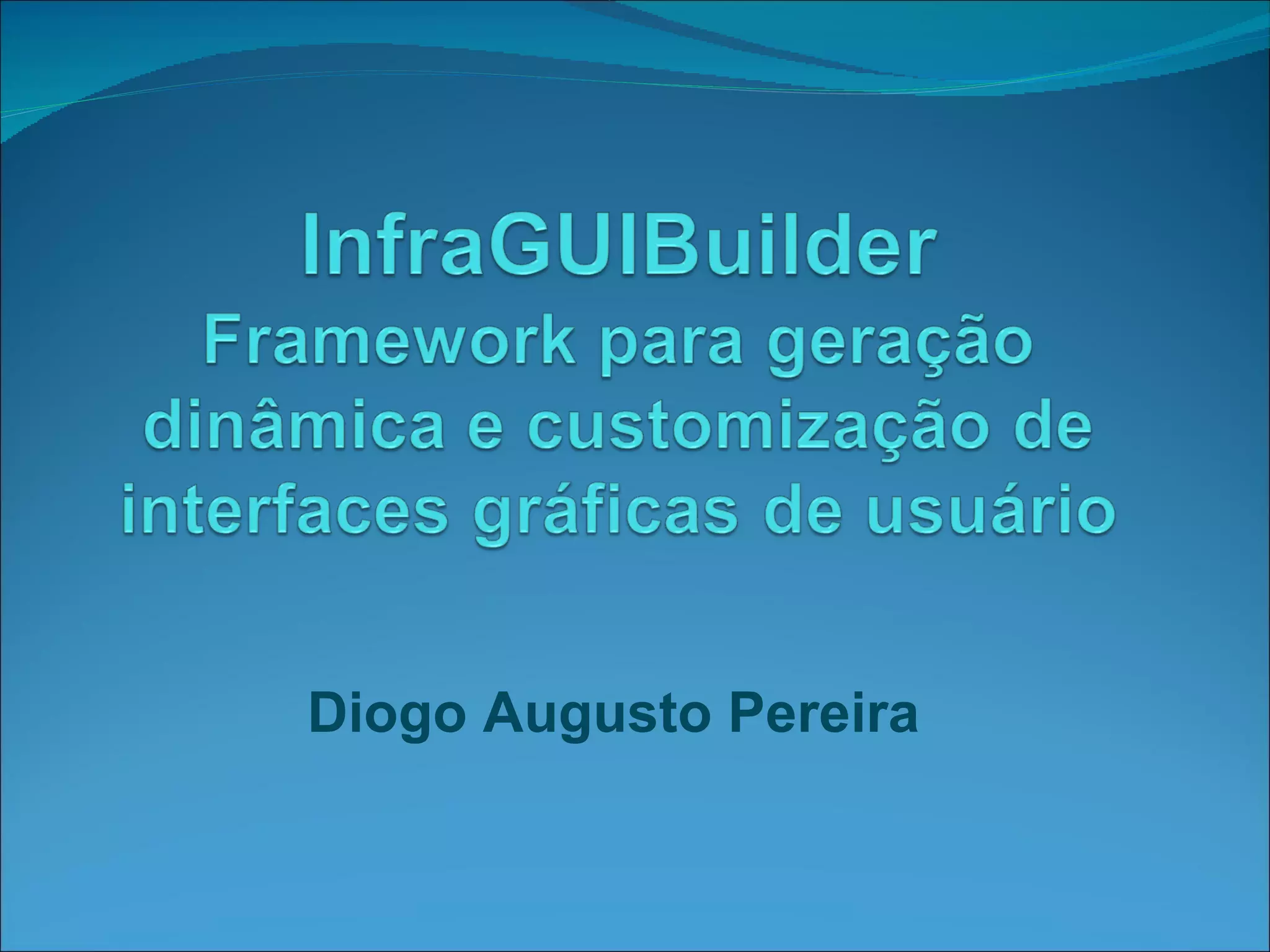 InfraGUIBuilder
Framework para geração dinâmica e customização de interfaces gráficas de usuário

Diogo Augusto Pereira